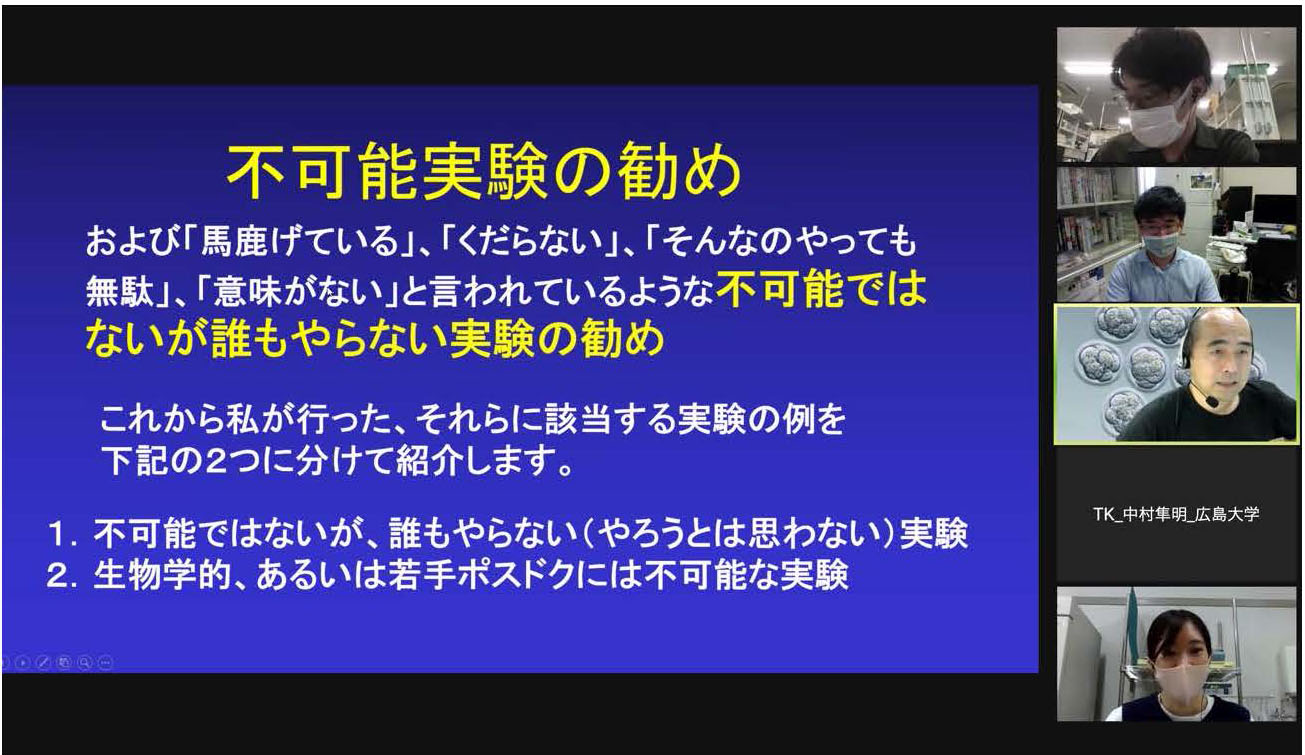 不可能実験の勧め

および「馬鹿げている」、「くだらない」、「そんなのやっても無駄」、「意味がない」と言われているような不可能ではないが誰もやらない実験の勧め

これから私が行った、それらに該当する実験の例を下記の2つに分けて紹介します。

1. 不可能ではないが、誰もやらない（やろうとは思わない）実験
2. 生物学的、あるいは若手ポスドクには不可能な実験

TK_中村隼明_広島大学